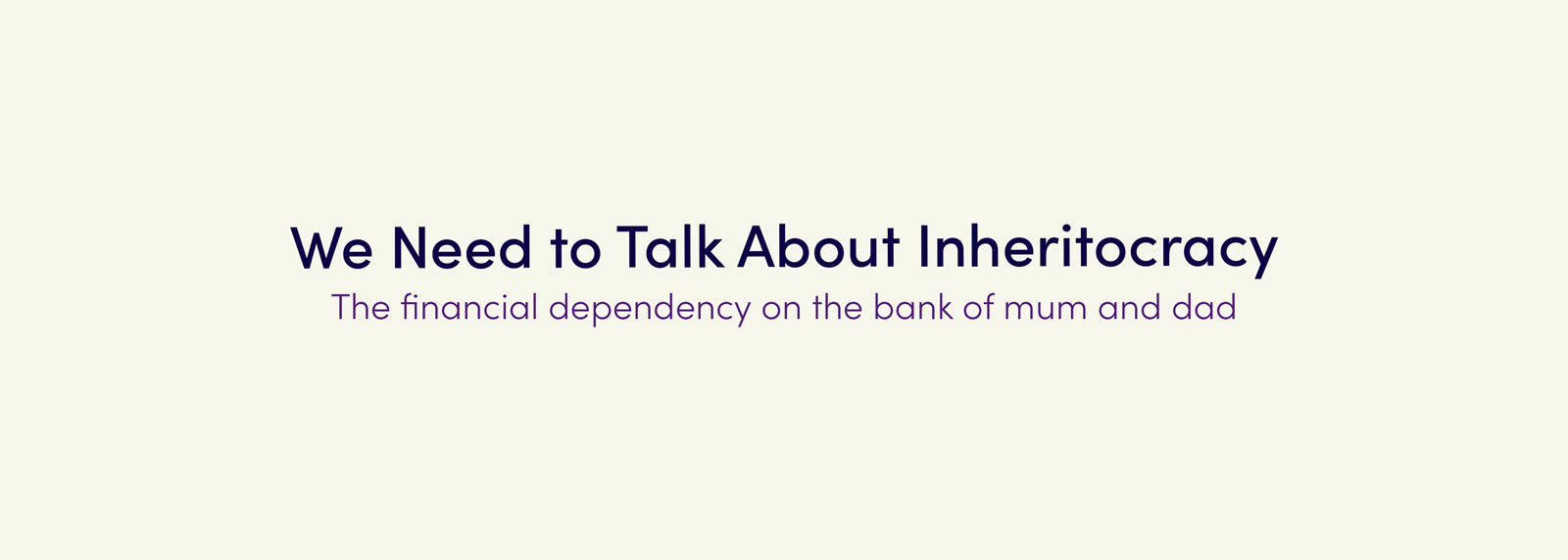 We Need to Talk About Inheritocracy

The financial dependency on the bank of mum and dad